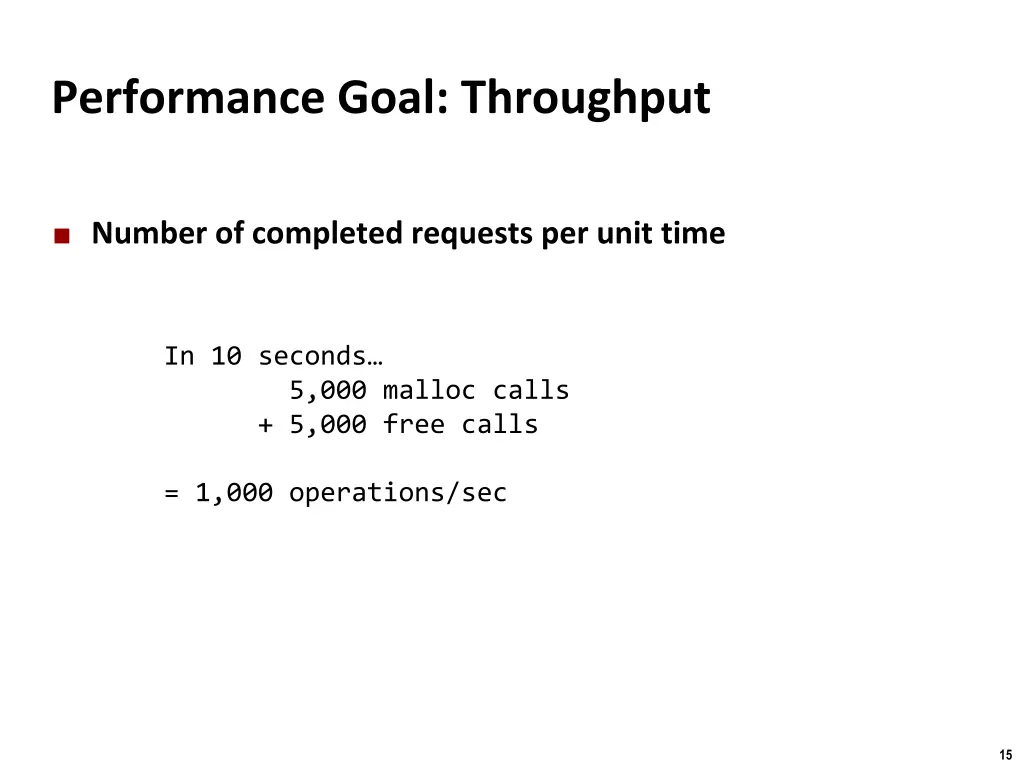 Performance Goal: Throughput

Number of completed requests per unit time

In 10 seconds…
5,000 malloc calls
+ 5,000 free calls

= 1,000 operations/sec

15